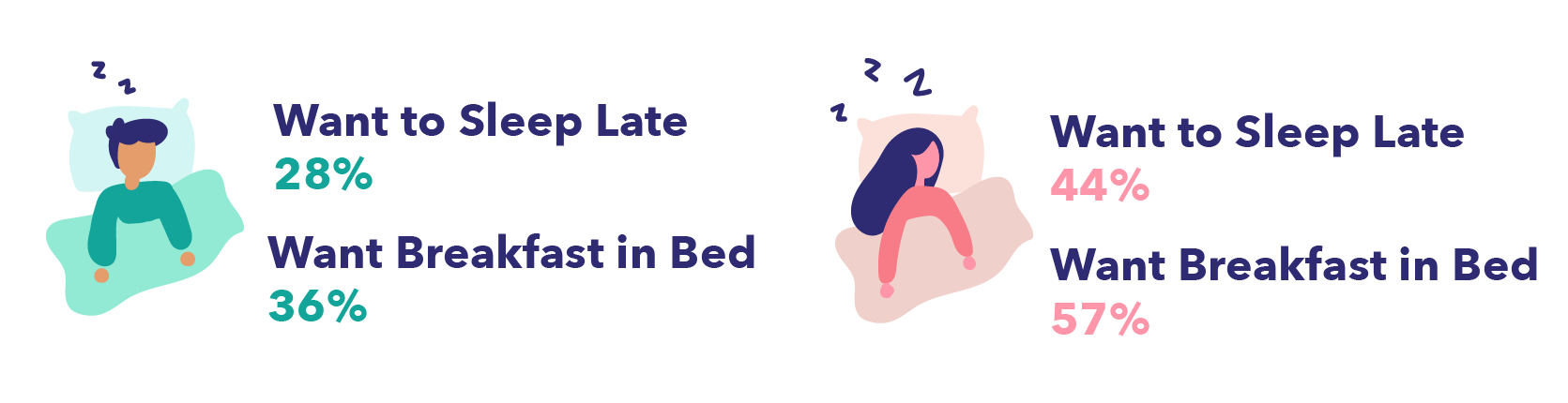 z z

Want to Sleep Late
28%

Want Breakfast in Bed
36%

z z z

Want to Sleep Late
44%

Want Breakfast in Bed
57%